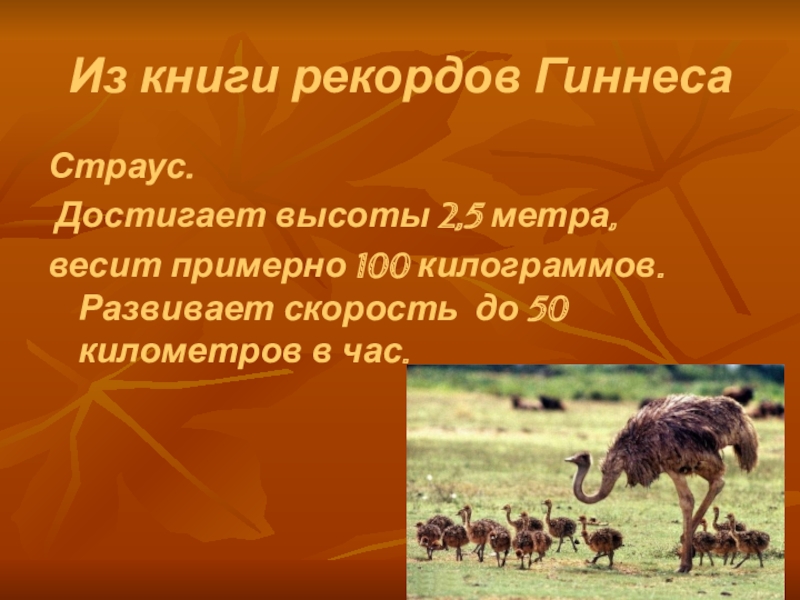 Из книги рекордов Гиннеса

Страус.

Достигает высоты 2,5 метра,

весит примерно 100 килограммов. Развивает скорость до 50 километров в час.